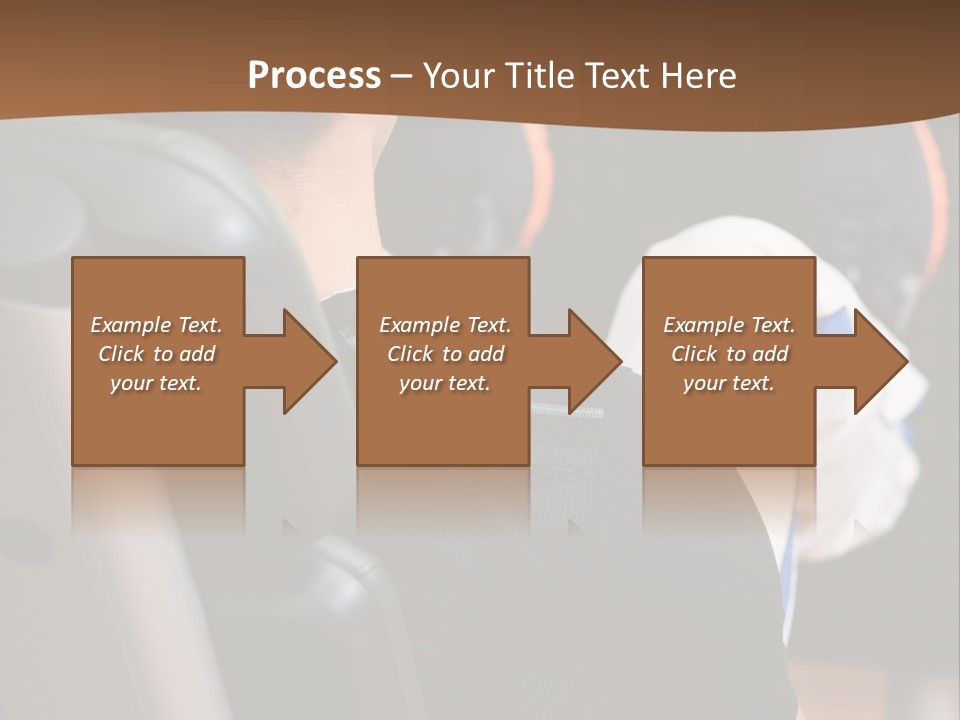 Process – Your Title Text Here

Example Text. Click to add your text.

Example Text. Click to add your text.

Example Text. Click to add your text.